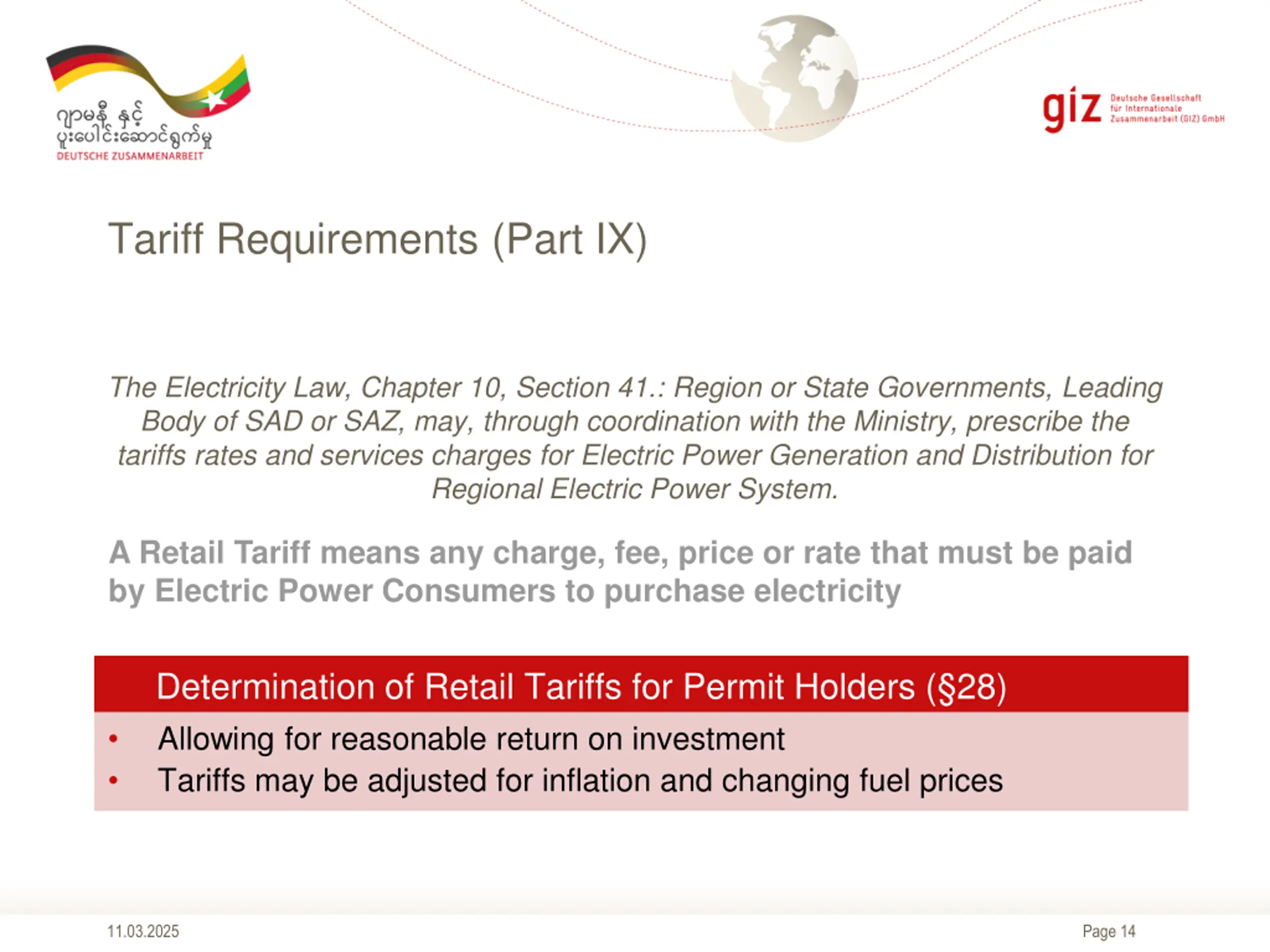 ဂျာမနီ နှင့် ပူးပေါင်းဆောင်ရွက်မှု
DEUTSCHE ZUSAMMENARBEIT

giz Deutsche Gesellschaft für Internationale Zusammenarbeit (GIZ) GmbH

Tariff Requirements (Part IX)

The Electricity Law, Chapter 10, Section 41.: Region or State Governments, Leading Body of SAD or SAZ, may, through coordination with the Ministry, prescribe the tariffs rates and services charges for Electric Power Generation and Distribution for Regional Electric Power System.

A Retail Tariff means any charge, fee, price or rate that must be paid by Electric Power Consumers to purchase electricity

Determination of Retail Tariffs for Permit Holders (§28)
• Allowing for reasonable return on investment
• Tariffs may be adjusted for inflation and changing fuel prices

11.03.2025

Page 14